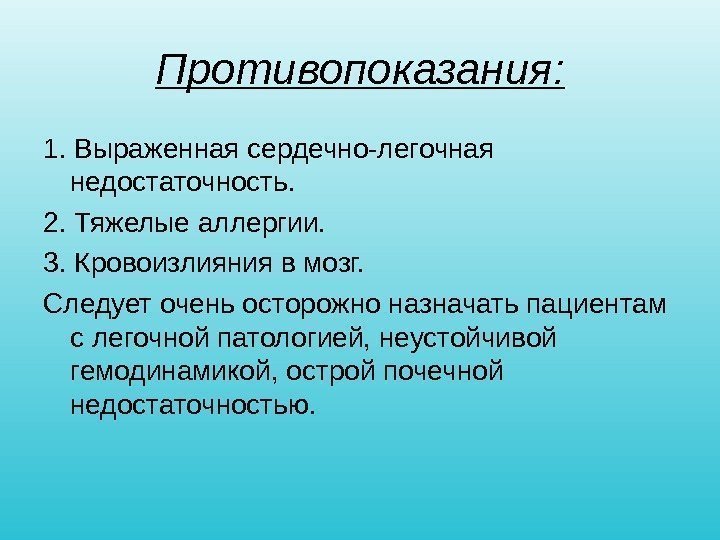 Противопоказания:

1. Выраженная сердечно-легочная недостаточность.

2. Тяжелые аллергии.

3. Кровоизлияния в мозг.

Следует очень осторожно назначать пациентам с легочной патологией, неустойчивой гемодинамикой, острой почечной недостаточностью.